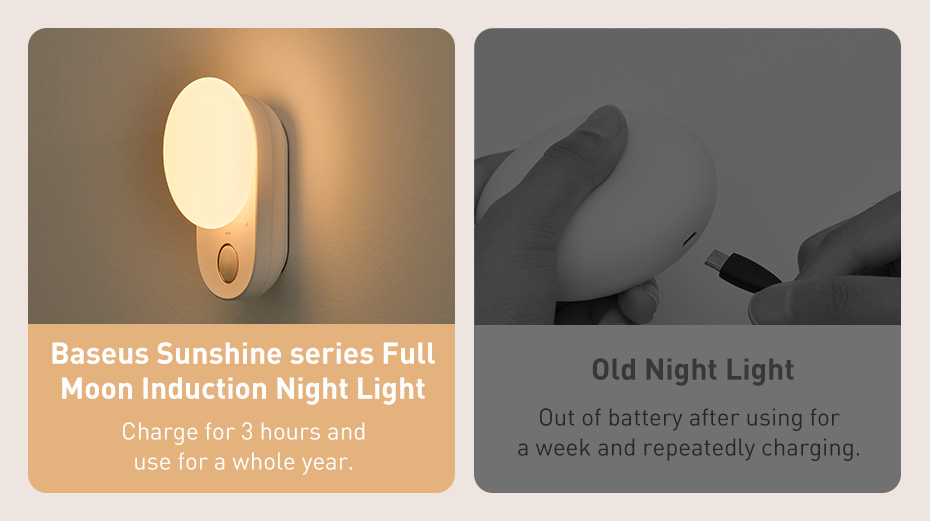 Baseus Sunshine series Full Moon Induction Night Light

Charge for 3 hours and use for a whole year.

Old Night Light

Out of battery after using for a week and repeatedly charging.